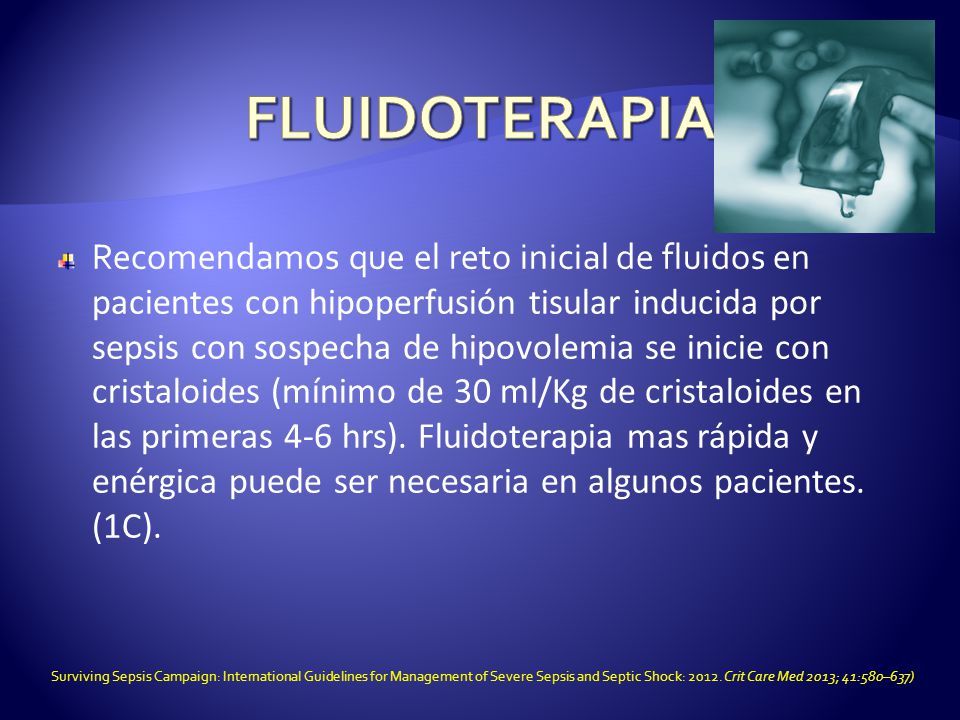 FLUIDOTERAPIA

Recomendamos que el reto inicial de fluidos en pacientes con hipoperfusión tisular inducida por sepsis con sospecha de hipovolemia se inicie con cristaloides (mínimo de 30 ml/Kg de cristaloides en las primeras 4-6 hrs). Fluidoterapia mas rápida y enérgica puede ser necesaria en algunos pacientes. (1C).

Surviving Sepsis Campaign: International Guidelines for Management of Severe Sepsis and Septic Shock: 2012. Crit Care Med 2013; 41:580–637)